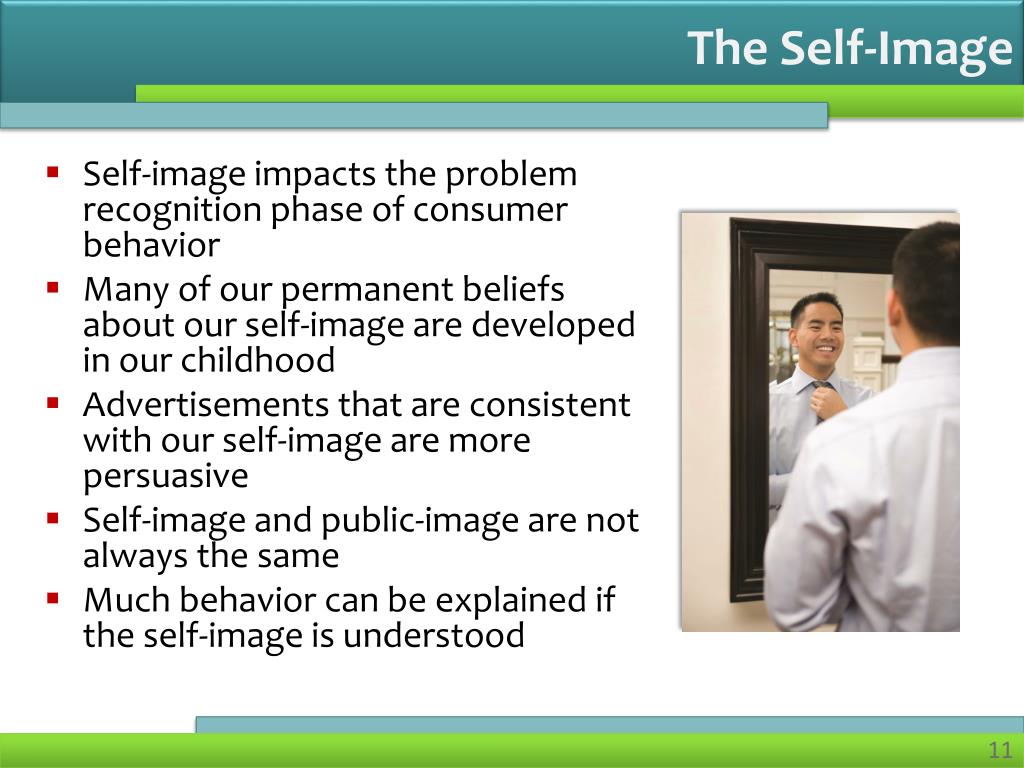 The Self-Image

- Self-image impacts the problem recognition phase of consumer behavior
- Many of our permanent beliefs about our self-image are developed in our childhood
- Advertisements that are consistent with our self-image are more persuasive
- Self-image and public-image are not always the same
- Much behavior can be explained if the self-image is understood

11